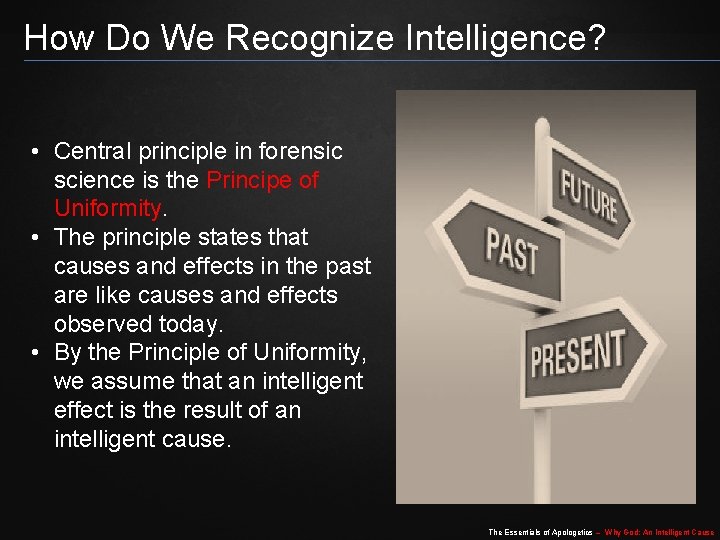 How Do We Recognize Intelligence?

• Central principle in forensic science is the Principe of Uniformity.
• The principle states that causes and effects in the past are like causes and effects observed today.
• By the Principle of Uniformity, we assume that an intelligent effect is the result of an intelligent cause.

FUTURE
PAST
PRESENT

The Essentials of Apologetics – Why God: An Intelligent Cause